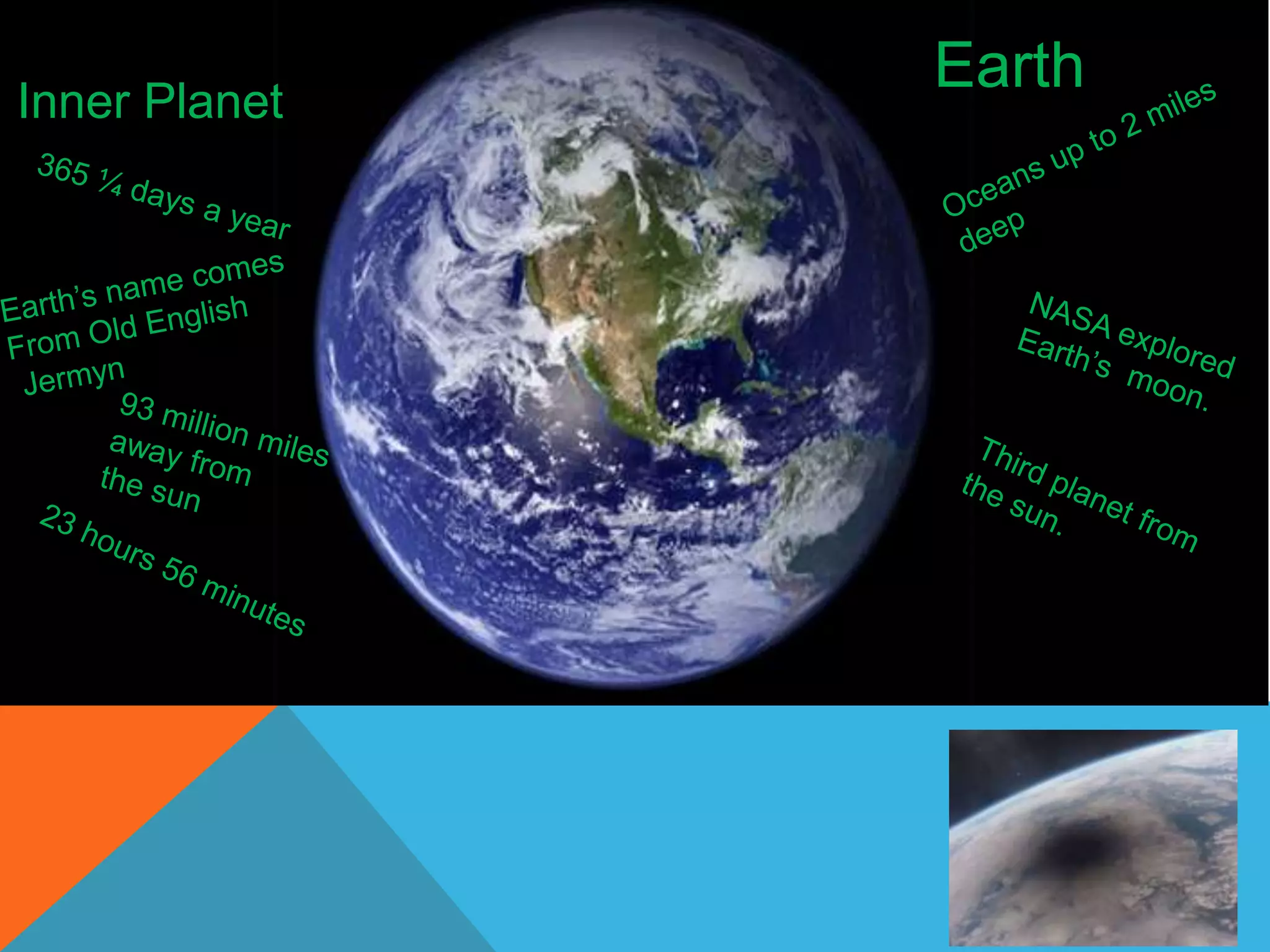 Inner Planet

365 ¼ days a year

Earth's name comes From Old English Jermyn

93 million miles away from the sun

23 hours 56 minutes

Earth

Oceans up to 2 miles deep

NASA explored Earth's moon.

Third planet from the sun.